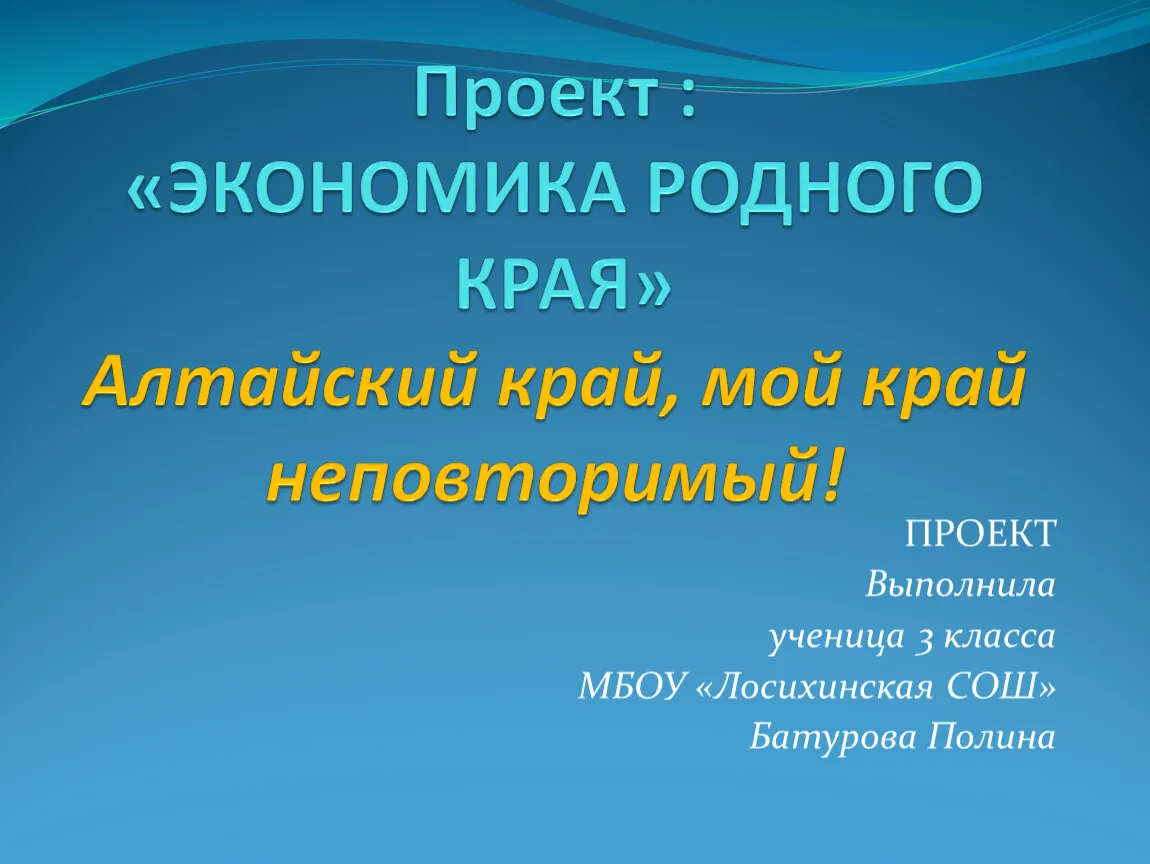 Проект : «ЭКОНОМИКА РОДНОГО КРАЯ»
Алтайский край, мой край неповторимый!

ПРОЕКТ
Выполнила
ученица 3 класса
МБОУ «Лосихинская СОШ»
Батурова Полина